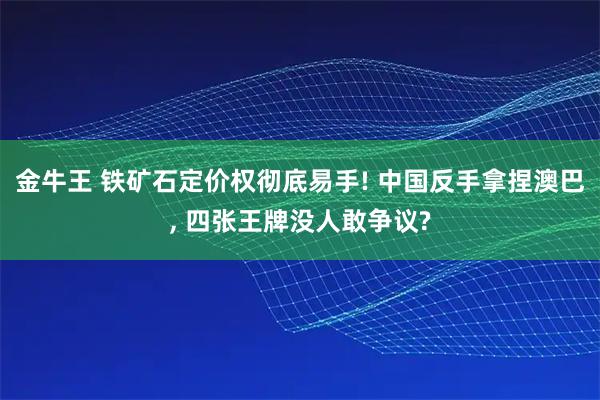 金牛王 铁矿石定价权彻底易手! 中国反手拿捏澳巴, 四张王牌没人敢争议?